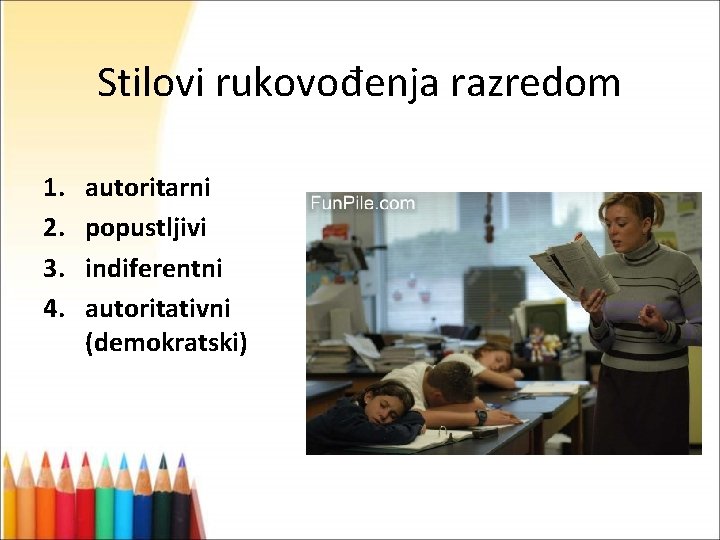 Stilovi rukovođenja razredom

1. autoritarni
2. popustljivi
3. indiferentni
4. autoritativni (demokratski)

FunPile.com